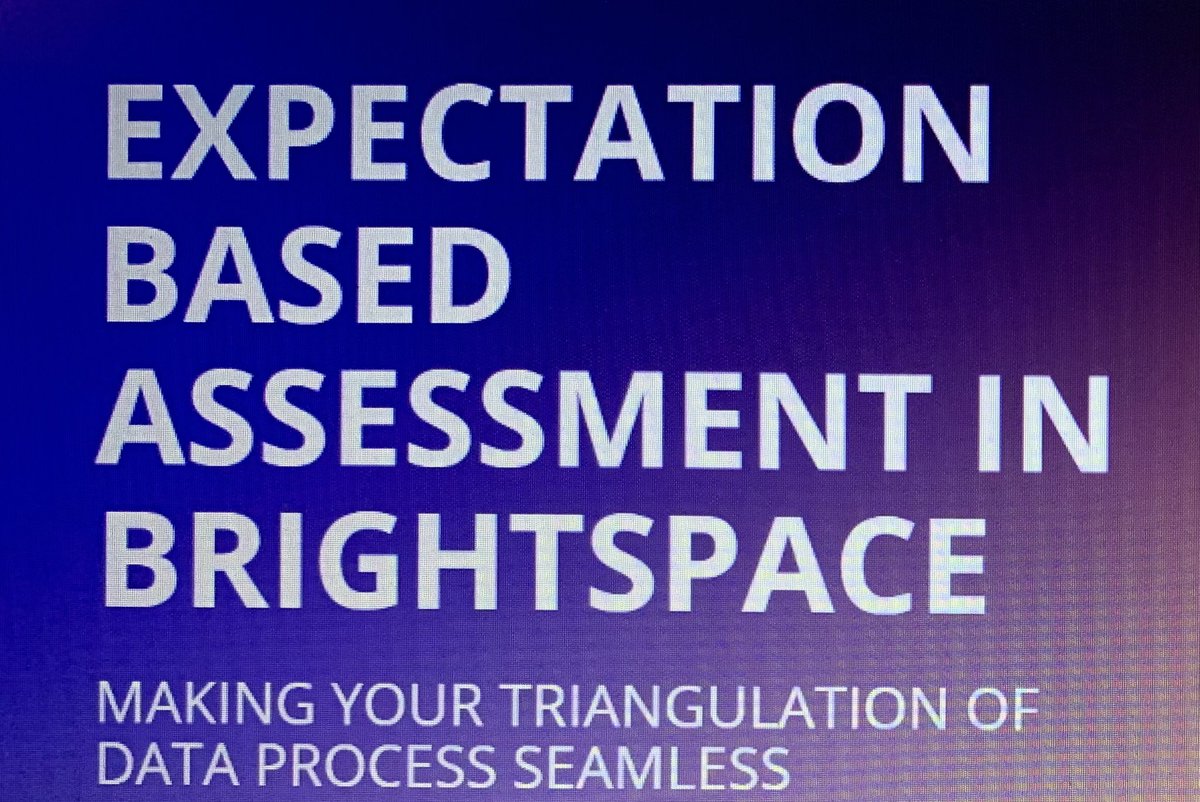 EXPECTATION BASED ASSESSMENT IN BRIGHTSPACE

MAKING YOUR TRIANGULATION OF DATA PROCESS SEAMLESS